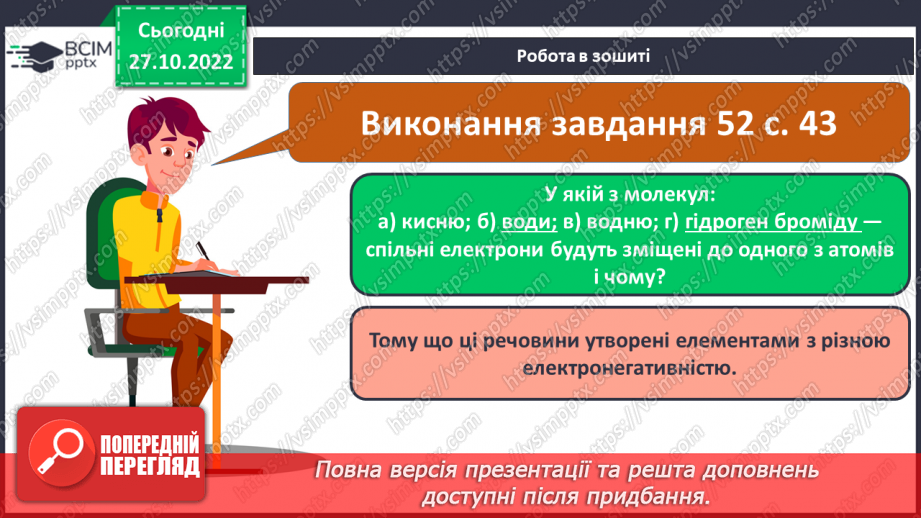 ВСІМ pptx

Сьогодні 27.10.2022

Робота в зошиті

Виконання завдання 52 с. 43

У якій з молекул:
а) кисню; б) води; в) водню; г) гідроген броміду — спільні електрони будуть зміщені до одного з атомів і чому?

Тому що ці речовини утворені елементами з різною електронегативністю.

ПОПЕРЕДНІЙ ПЕРЕГЛЯД

Повна версія презентації та решта доповнень доступні після придбання.

https://vsimpptx.com